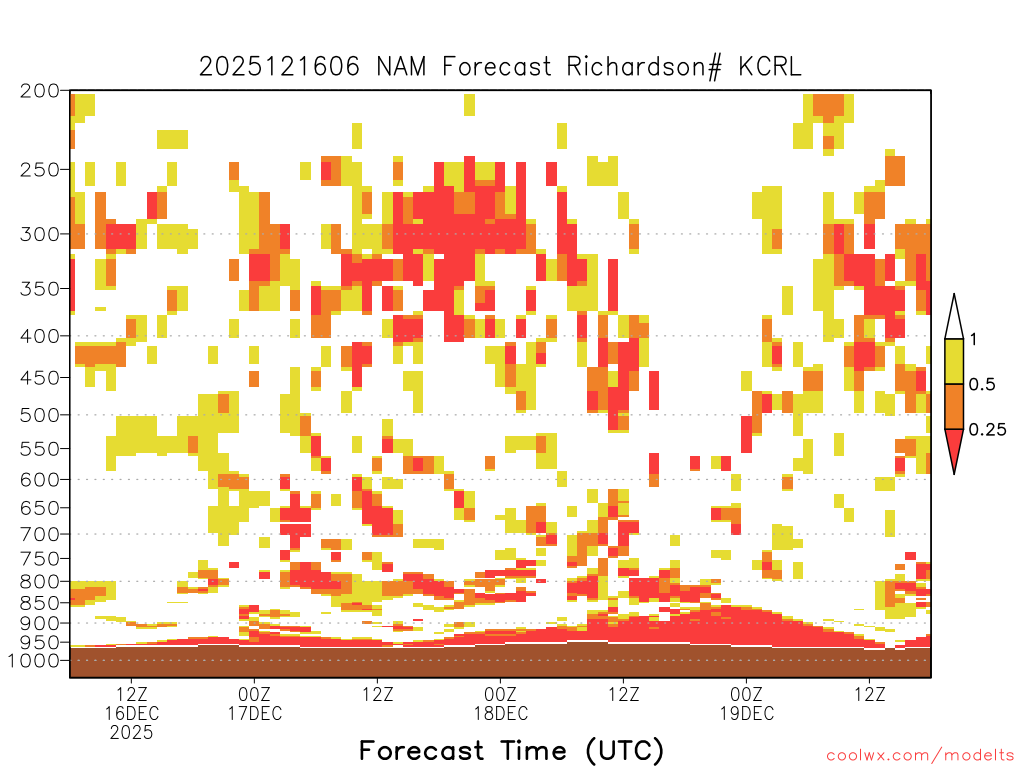 2025121606 NAM Forecast Richardson# KCRL

200
250
300
350
400
450
500
550
600
650
700
750
800
850
900
950
1000

1
0.5
0.25

12Z
16DEC
2025
00Z
17DEC
12Z
00Z
18DEC
12Z
00Z
19DEC
12Z

Forecast Time (UTC)

coolwx.com/modelts